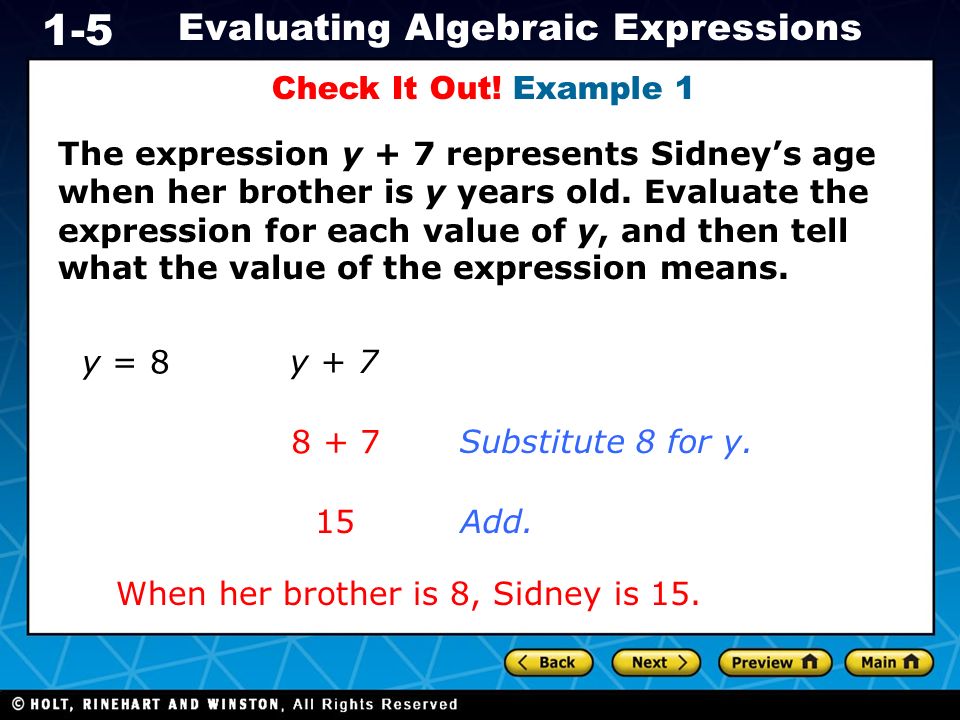 1-5 Evaluating Algebraic Expressions

Check It Out! Example 1

The expression $y + 7$ represents Sidney's age when her brother is $y$ years old. Evaluate the expression for each value of $y$, and then tell what the value of the expression means.

$y = 8$ $y + 7$

$8 + 7$ Substitute 8 for $y$.

$15$ Add.

When her brother is 8, Sidney is 15.

Back Next Preview Main

© HOLT, RINEHART AND WINSTON, All Rights Reserved